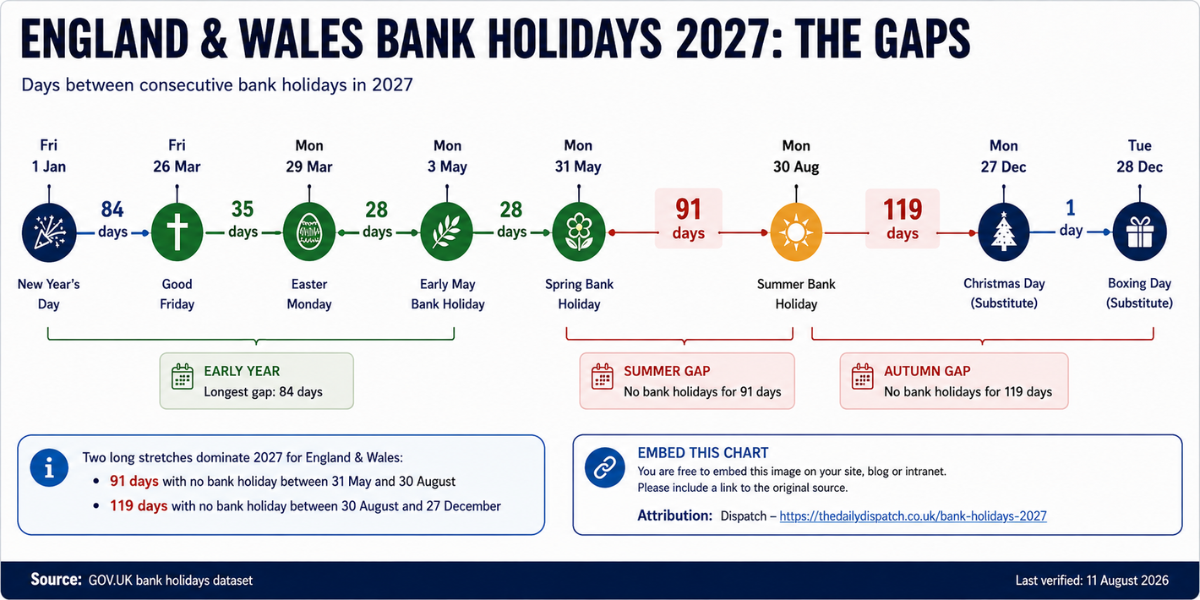 ENGLAND & WALES BANK HOLIDAYS 2027: THE GAPS

Days between consecutive bank holidays in 2027

Fri
1 Jan
New Year's Day

84 days

Fri
26 Mar
Good Friday

35 days

Mon
29 Mar
Easter Monday

28 days

Mon
3 May
Early May Bank Holiday

28 days

Mon
31 May
Spring Bank Holiday

91 days

Mon
30 Aug
Summer Bank Holiday

119 days

Mon
27 Dec
Christmas Day (Substitute)

1 day

Tue
28 Dec
Boxing Day (Substitute)

EARLY YEAR
Longest gap: 84 days

SUMMER GAP
No bank holidays for 91 days

AUTUMN GAP
No bank holidays for 119 days

Two long stretches dominate 2027 for England & Wales:
• 91 days with no bank holiday between 31 May and 30 August
• 119 days with no bank holiday between 30 August and 27 December

EMBED THIS CHART
You are free to embed this image on your site, blog or intranet.
Please include a link to the original source.
Attribution: Dispatch – https://thedailydispatch.co.uk/bank-holidays-2027

Source: GOV.UK bank holidays dataset

Last verified: 11 August 2026